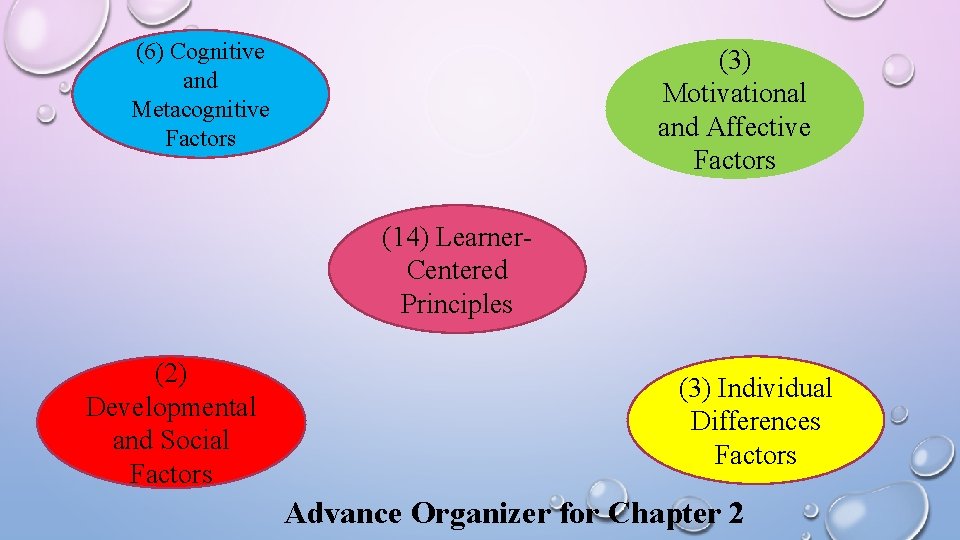 (6) Cognitive and Metacognitive Factors

(3) Motivational and Affective Factors

(14) Learner-Centered Principles

(2) Developmental and Social Factors

(3) Individual Differences Factors

Advance Organizer for Chapter 2